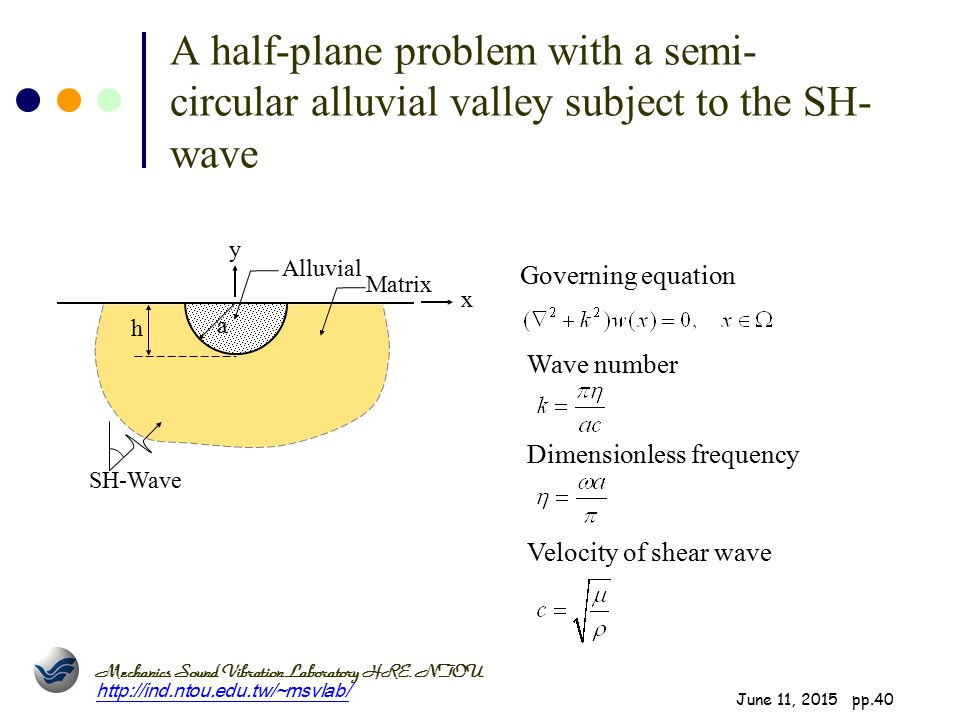 A half-plane problem with a semi-circular alluvial valley subject to the SH-wave

y
Alluvial
Matrix
x
h
a
SH-Wave

Governing equation
$(\nabla^2 + k^2)w(x) = 0, \quad x \in \Omega$

Wave number
$k = \frac{\pi\eta}{ac}$

Dimensionless frequency
$\eta = \frac{\omega a}{\pi}$

Velocity of shear wave
$c = \sqrt{\frac{\mu}{\rho}}$

Mechanics Sound Vibration Laboratory HRE. NTOU
http://ind.ntou.edu.tw/~msvlab/

June 11, 2015 pp.40